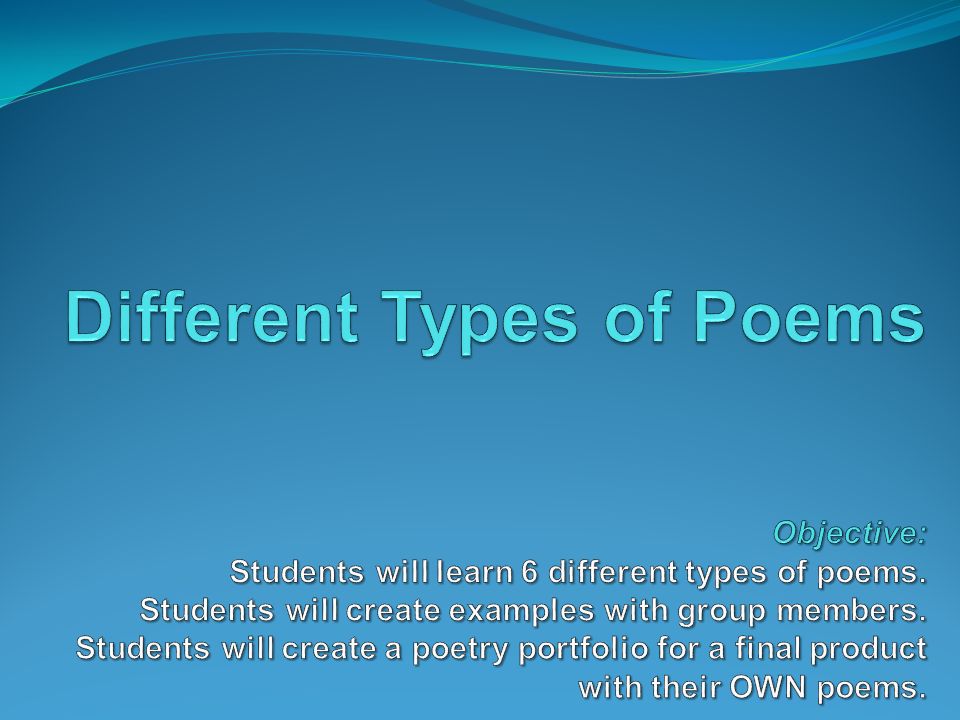 Different Types of Poems

Objective:
Students will learn 6 different types of poems.
Students will create examples with group members.
Students will create a poetry portfolio for a final product with their OWN poems.